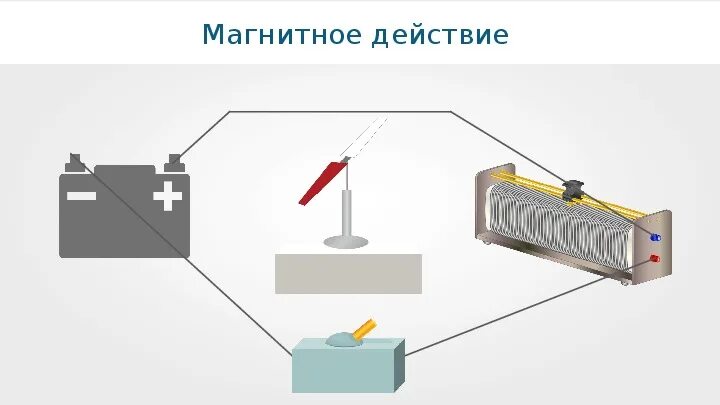 Магнитное действие

−
+